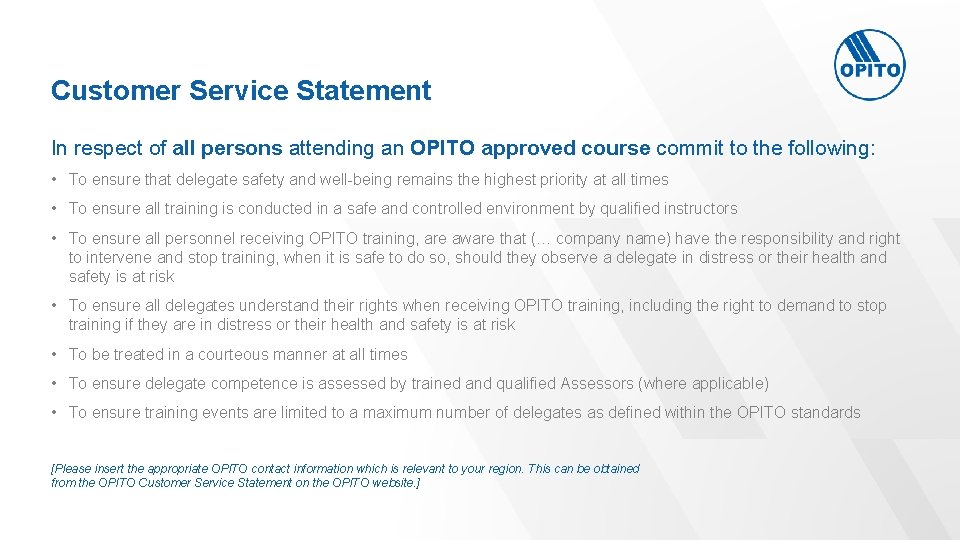 OPITO

Customer Service Statement

In respect of all persons attending an OPITO approved course commit to the following:

• To ensure that delegate safety and well-being remains the highest priority at all times

• To ensure all training is conducted in a safe and controlled environment by qualified instructors

• To ensure all personnel receiving OPITO training, are aware that (… company name) have the responsibility and right to intervene and stop training, when it is safe to do so, should they observe a delegate in distress or their health and safety is at risk

• To ensure all delegates understand their rights when receiving OPITO training, including the right to demand to stop training if they are in distress or their health and safety is at risk

• To be treated in a courteous manner at all times

• To ensure delegate competence is assessed by trained and qualified Assessors (where applicable)

• To ensure training events are limited to a maximum number of delegates as defined within the OPITO standards

[Please insert the appropriate OPITO contact information which is relevant to your region. This can be obtained from the OPITO Customer Service Statement on the OPITO website.]